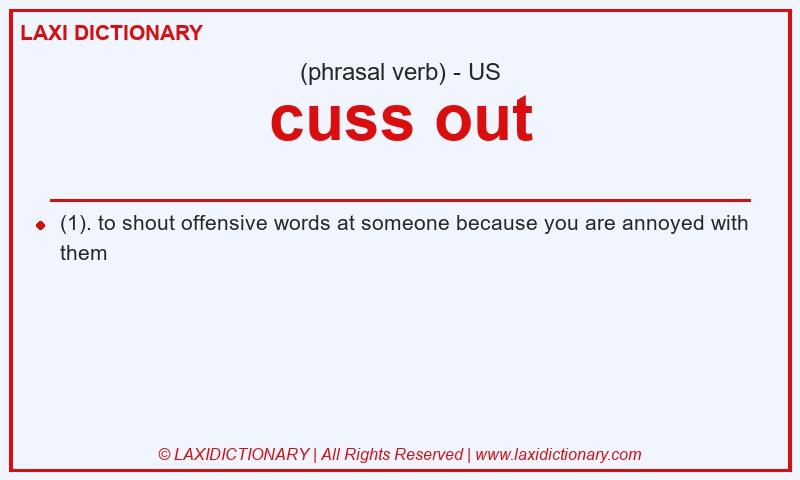 LAXI DICTIONARY

(phrasal verb) - US

cuss out

(1). to shout offensive words at someone because you are annoyed with them

© LAXIDICTIONARY | All Rights Reserved | www.laxidictionary.com